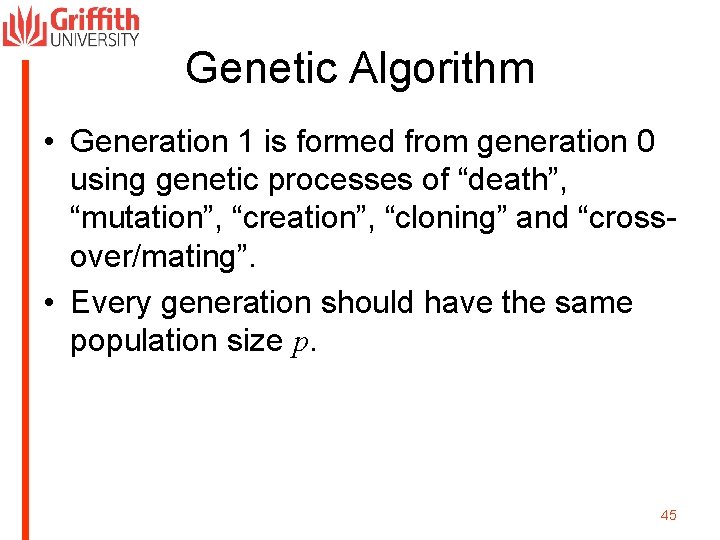 Griffith UNIVERSITY

Genetic Algorithm

• Generation 1 is formed from generation 0 using genetic processes of “death”, “mutation”, “creation”, “cloning” and “cross-over/mating”.

• Every generation should have the same population size $p$.

45